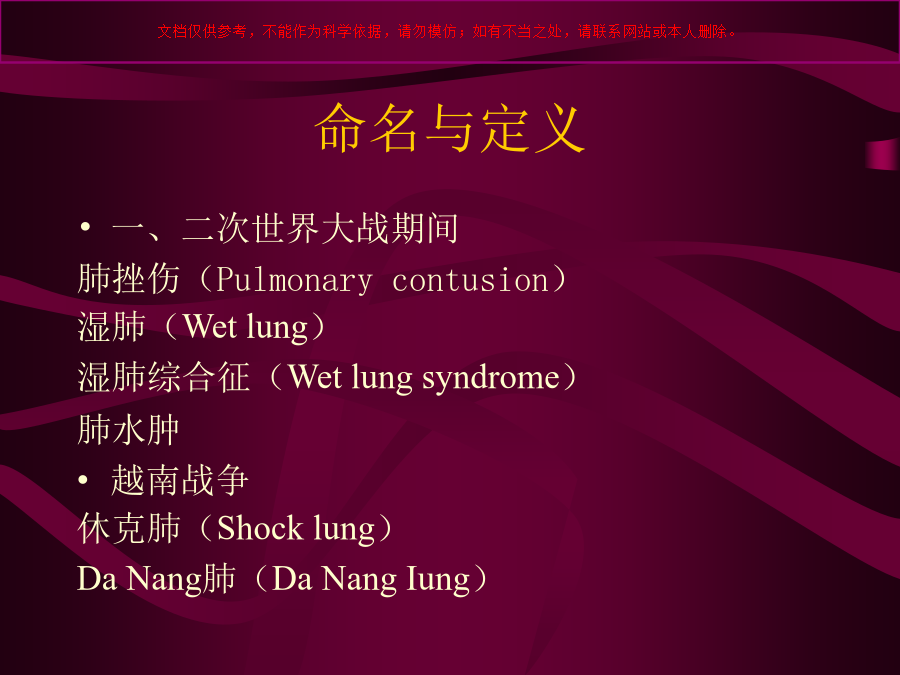 文档仅供参考，不能作为科学依据，请勿模仿；如有不当之处，请联系网站或本人删除。

命名与定义

• 一、二次世界大战期间

肺挫伤（Pulmonary contusion）

湿肺（Wet lung）

湿肺综合征（Wet lung syndrome）

肺水肿

• 越南战争

休克肺（Shock lung）

Da Nang肺（Da Nang Iung）